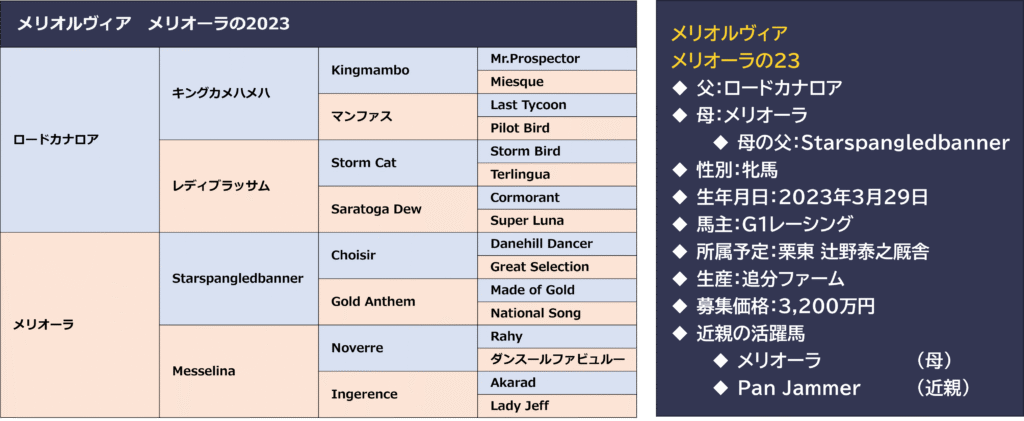 メリオルヴィア　メリオーラの2023

| | | | |
|---|---|---|---|
| ロードカナロア | キングカメハメハ | Kingmambo | Mr.Prospector |
| | | | Miesque |
| | | マンファス | Last Tycoon |
| | | | Pilot Bird |
| | レディブラッサム | Storm Cat | Storm Bird |
| | | | Terlingua |
| | | Saratoga Dew | Cormorant |
| | | | Super Luna |
| メリオーラ | Starspangledbanner | Choisir | Danehill Dancer |
| | | | Great Selection |
| | | Gold Anthem | Made of Gold |
| | | | National Song |
| | Messelina | Noverre | Rahy |
| | | | ダンスールファビュルー |
| | | Ingerence | Akarad |
| | | | Lady Jeff |

メリオルヴィア
メリオーラの23
◆ 父:ロードカナロア
◆ 母:メリオーラ
◆ 母の父:Starspangledbanner
◆ 性別:牝馬
◆ 生年月日:2023年3月29日
◆ 馬主:G1レーシング
◆ 所属予定:栗東 辻野泰之厩舎
◆ 生産:追分ファーム
◆ 募集価格:3,200万円
◆ 近親の活躍馬
◆ メリオーラ　（母）
◆ Pan Jammer　（近親）